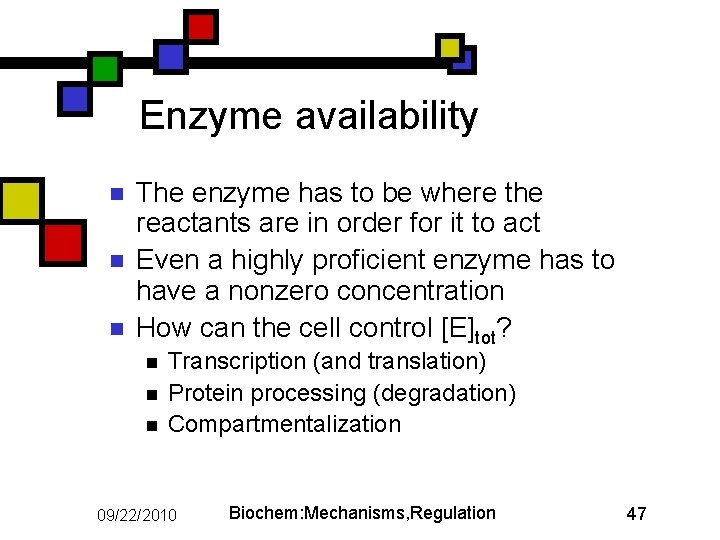 Enzyme availability

- The enzyme has to be where the reactants are in order for it to act
- Even a highly proficient enzyme has to have a nonzero concentration
- How can the cell control $[E]_{tot}$?
  - Transcription (and translation)
  - Protein processing (degradation)
  - Compartmentalization

09/22/2010 Biochem:Mechanisms,Regulation 47